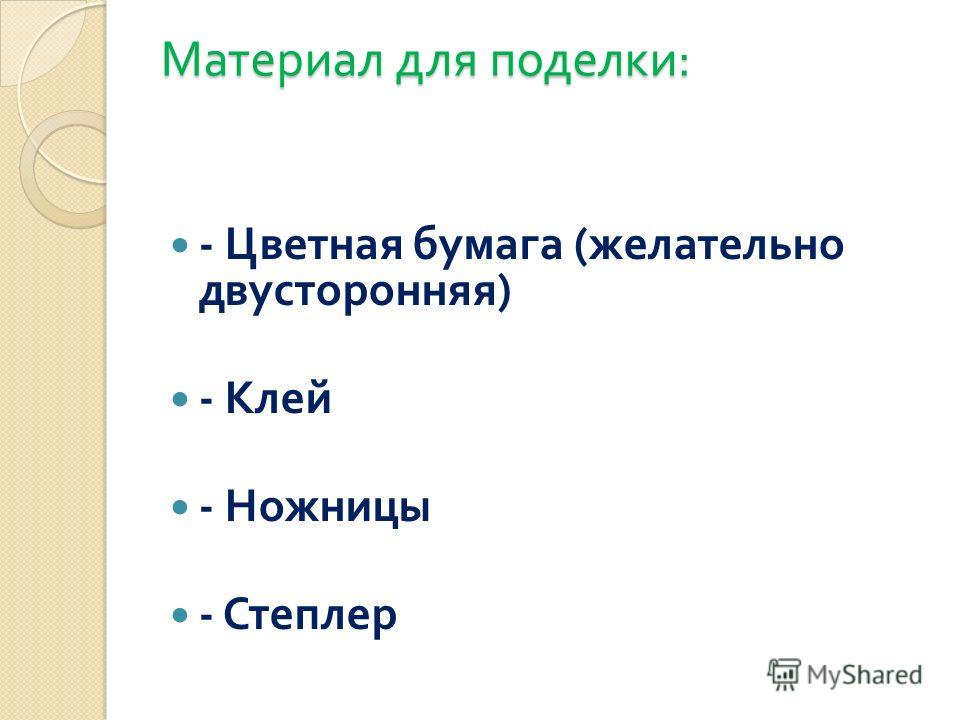 Материал для поделки:

- Цветная бумага (желательно двусторонняя)

- Клей

- Ножницы

- Степлер

MyShared